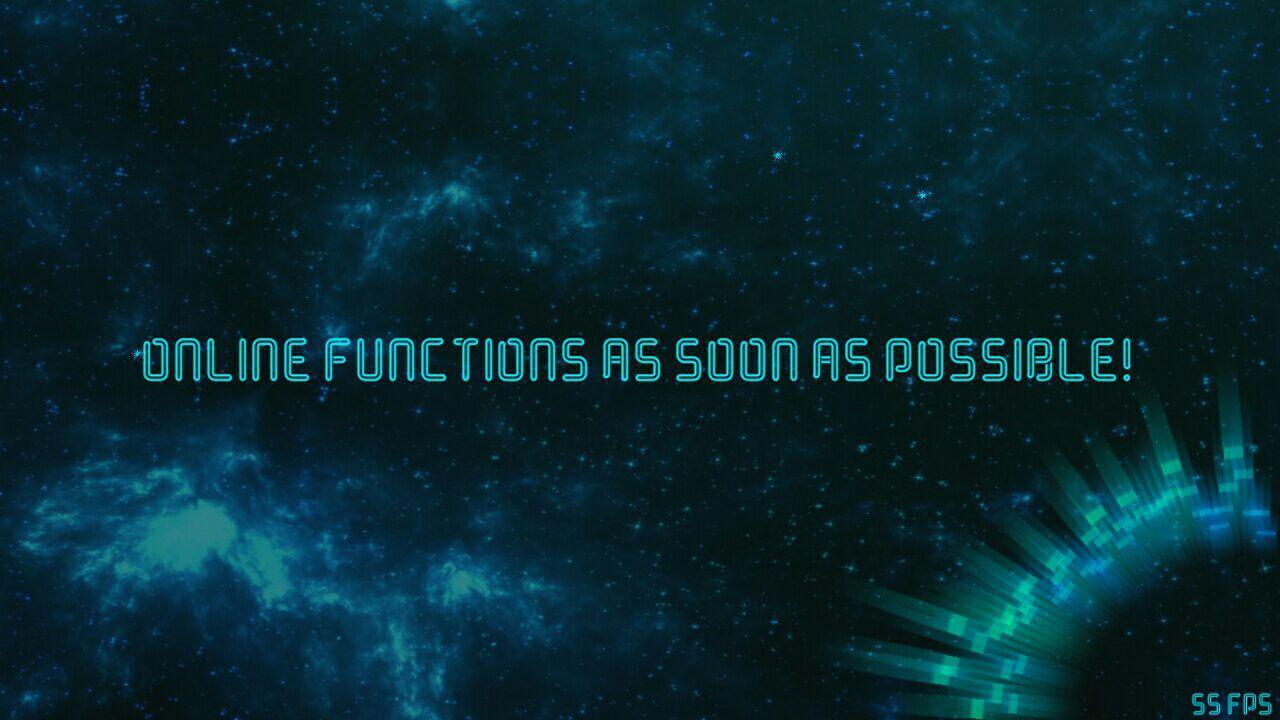 ONLINE FUNCTIONS AS SOON AS POSSIBLE!

55 FPS